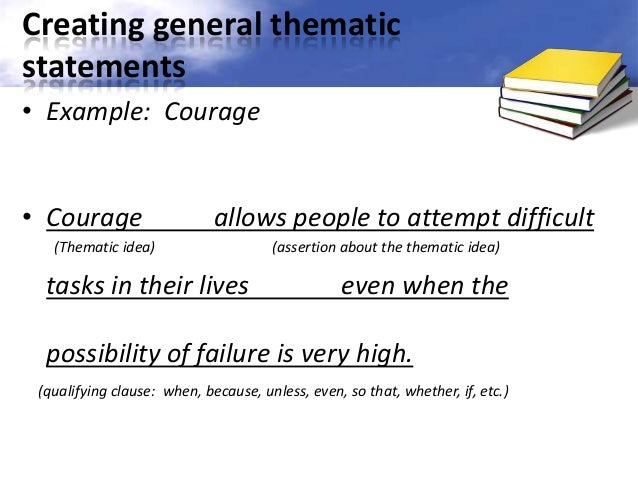 Creating general thematic statements

• Example: Courage

• Courage allows people to attempt difficult
(Thematic idea) (assertion about the thematic idea)

tasks in their lives even when the

possibility of failure is very high.

(qualifying clause: when, because, unless, even, so that, whether, if, etc.)